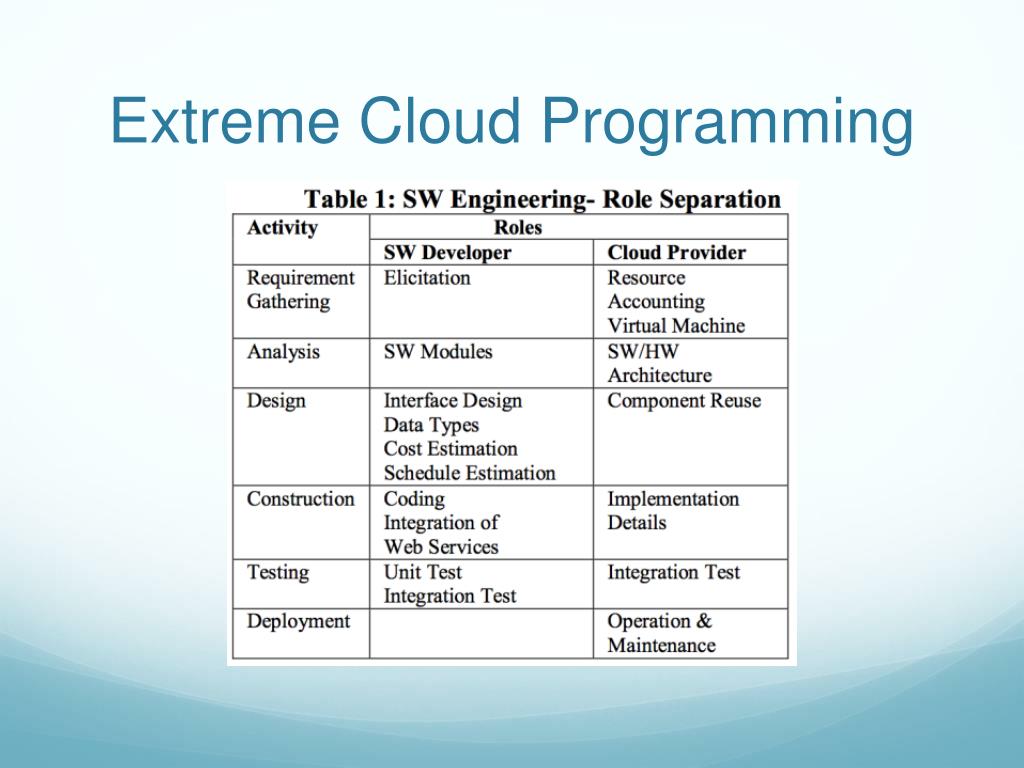 Extreme Cloud Programming

Table 1: SW Engineering- Role Separation

| Activity | Roles | |
|---|---|---|
| | SW Developer | Cloud Provider |
| Requirement Gathering | Elicitation | Resource Accounting Virtual Machine |
| Analysis | SW Modules | SW/HW Architecture |
| Design | Interface Design Data Types Cost Estimation Schedule Estimation | Component Reuse |
| Construction | Coding Integration of Web Services | Implementation Details |
| Testing | Unit Test Integration Test | Integration Test |
| Deployment | | Operation & Maintenance |